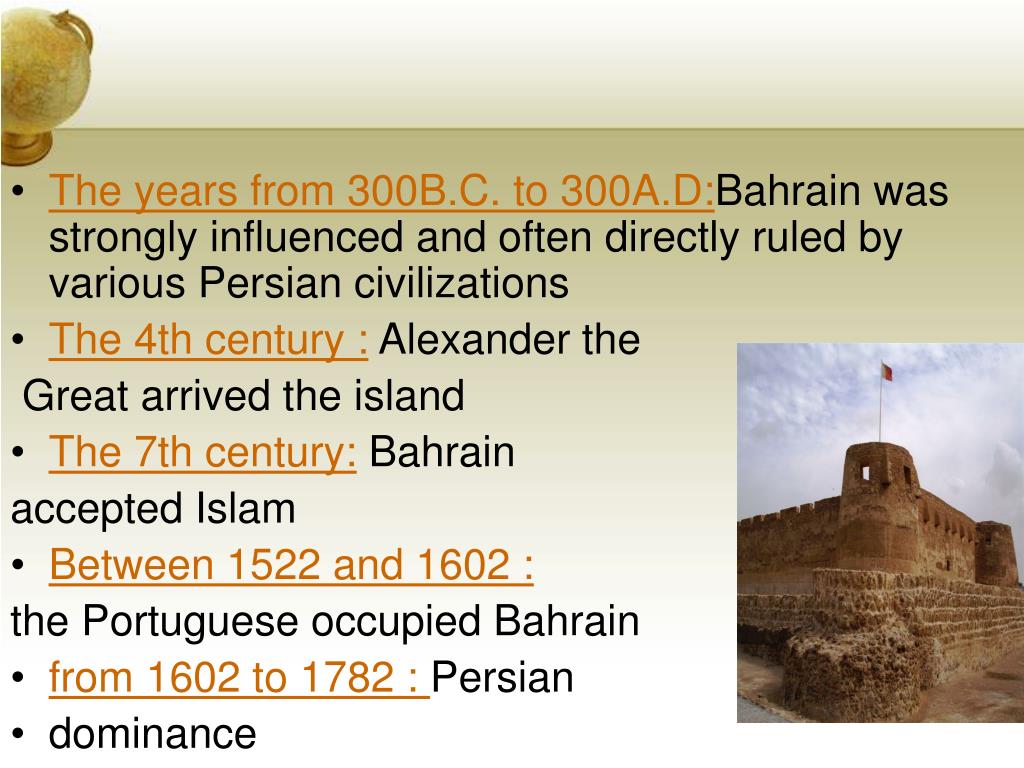 • The years from 300B.C. to 300A.D:Bahrain was strongly influenced and often directly ruled by various Persian civilizations

• The 4th century : Alexander the Great arrived the island

• The 7th century: Bahrain accepted Islam

• Between 1522 and 1602 : the Portuguese occupied Bahrain

• from 1602 to 1782 : Persian

• dominance